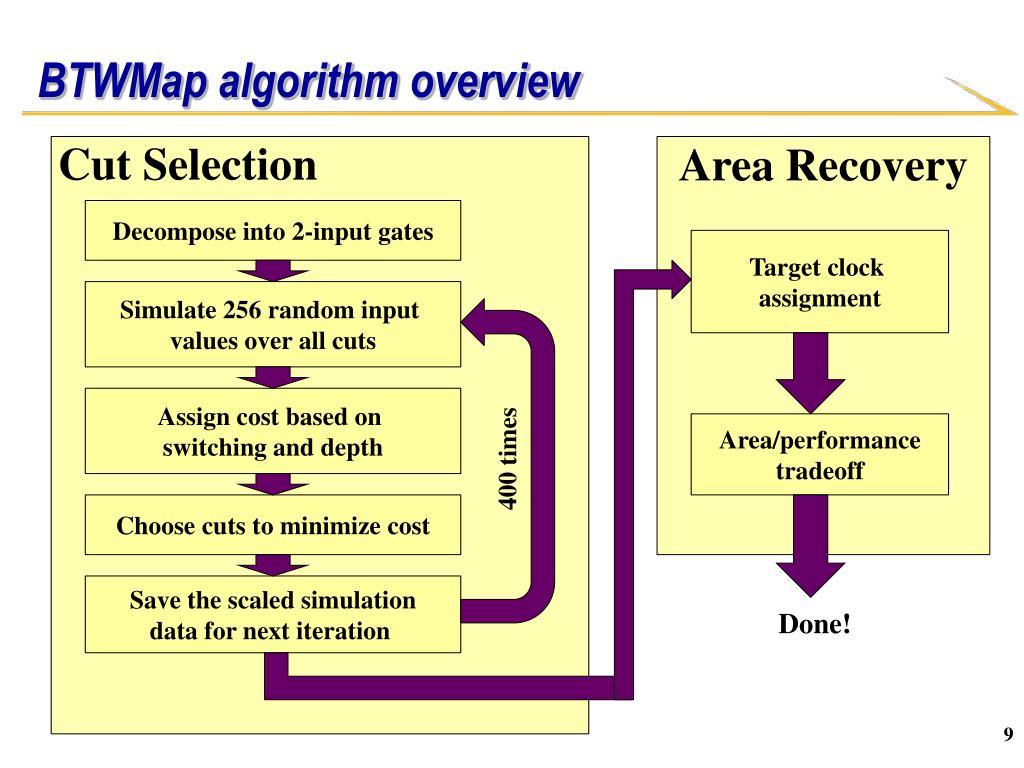 BTWMap algorithm overview

Cut Selection

Decompose into 2-input gates

Simulate 256 random input values over all cuts

Assign cost based on switching and depth

Choose cuts to minimize cost

Save the scaled simulation data for next iteration

400 times

Area Recovery

Target clock assignment

Area/performance tradeoff

Done!

9